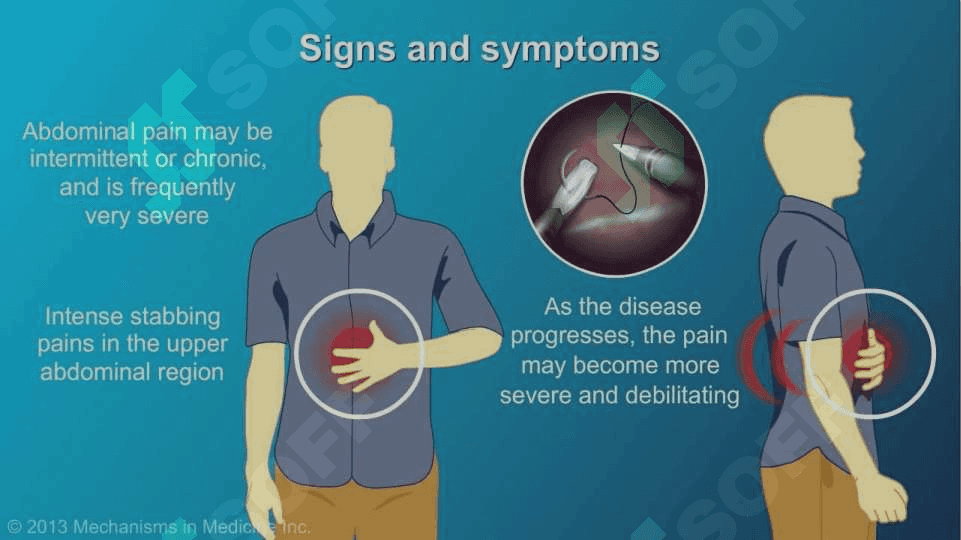 Signs and symptoms

Abdominal pain may be intermittent or chronic, and is frequently very severe

Intense stabbing pains in the upper abdominal region

As the disease progresses, the pain may become more severe and debilitating

© 2013 Mechanisms in Medicine Inc.